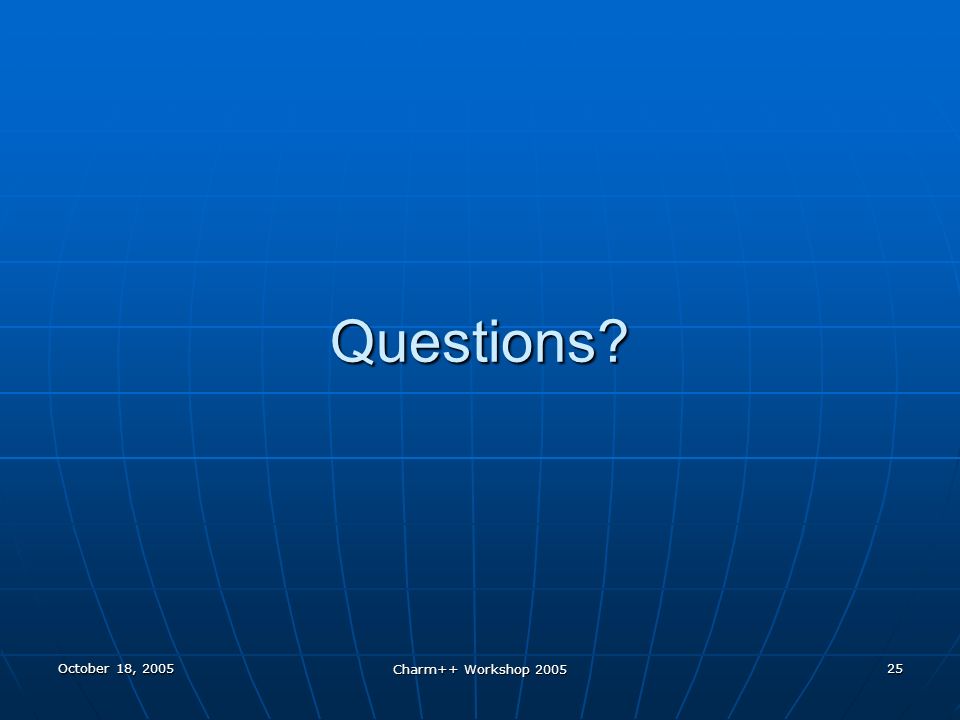 Questions?

October 18, 2005

Charm++ Workshop 2005

25